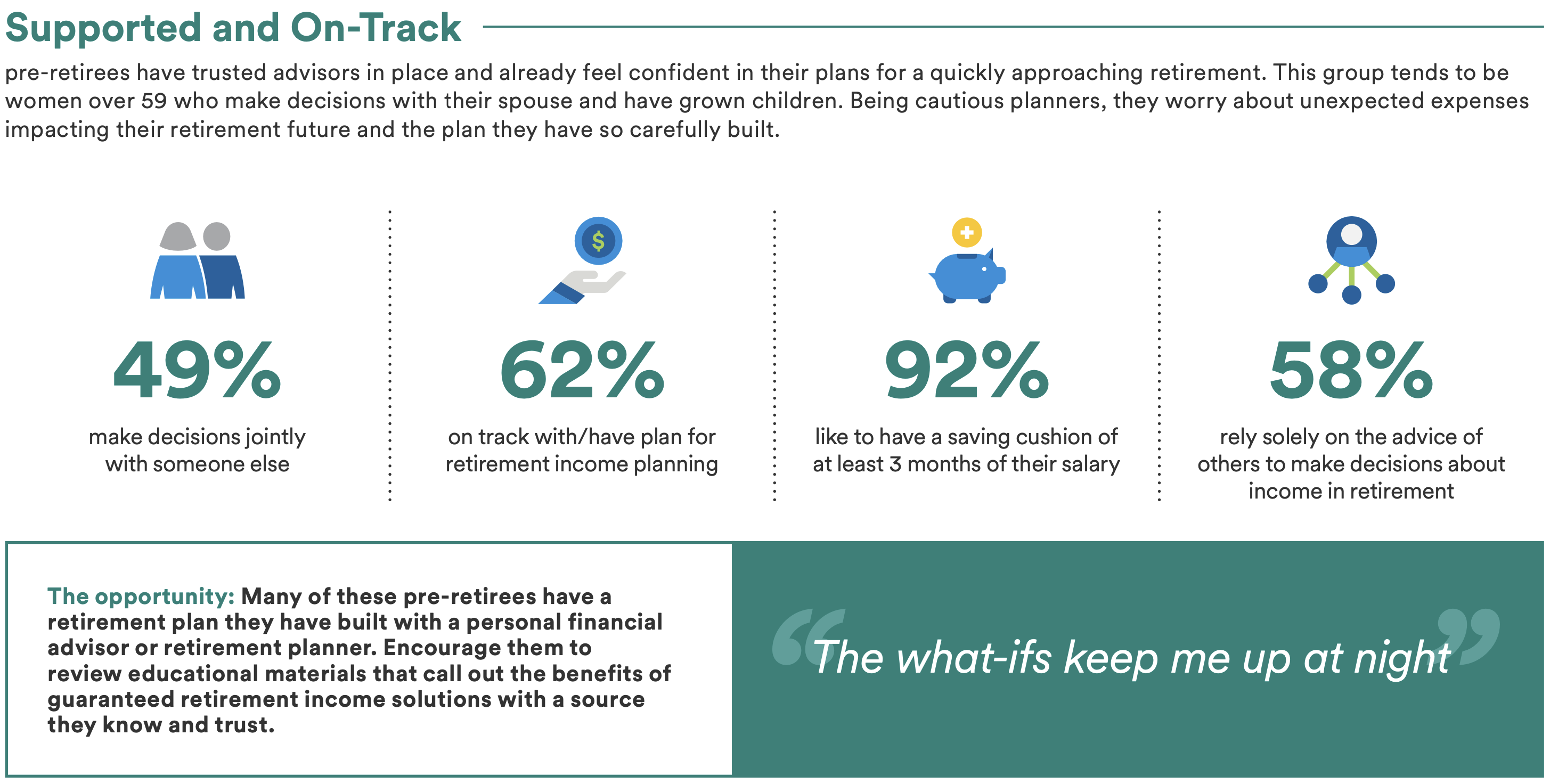 Supported and On-Track

pre-retirees have trusted advisors in place and already feel confident in their plans for a quickly approaching retirement. This group tends to be women over 59 who make decisions with their spouse and have grown children. Being cautious planners, they worry about unexpected expenses impacting their retirement future and the plan they have so carefully built.

$

49%

make decisions jointly with someone else

62%

on track with/have plan for retirement income planning

92%

like to have a saving cushion of at least 3 months of their salary

58%

rely solely on the advice of others to make decisions about income in retirement

The opportunity: Many of these pre-retirees have a retirement plan they have built with a personal financial advisor or retirement planner. Encourage them to review educational materials that call out the benefits of guaranteed retirement income solutions with a source they know and trust.

“The what-ifs keep me up at night”